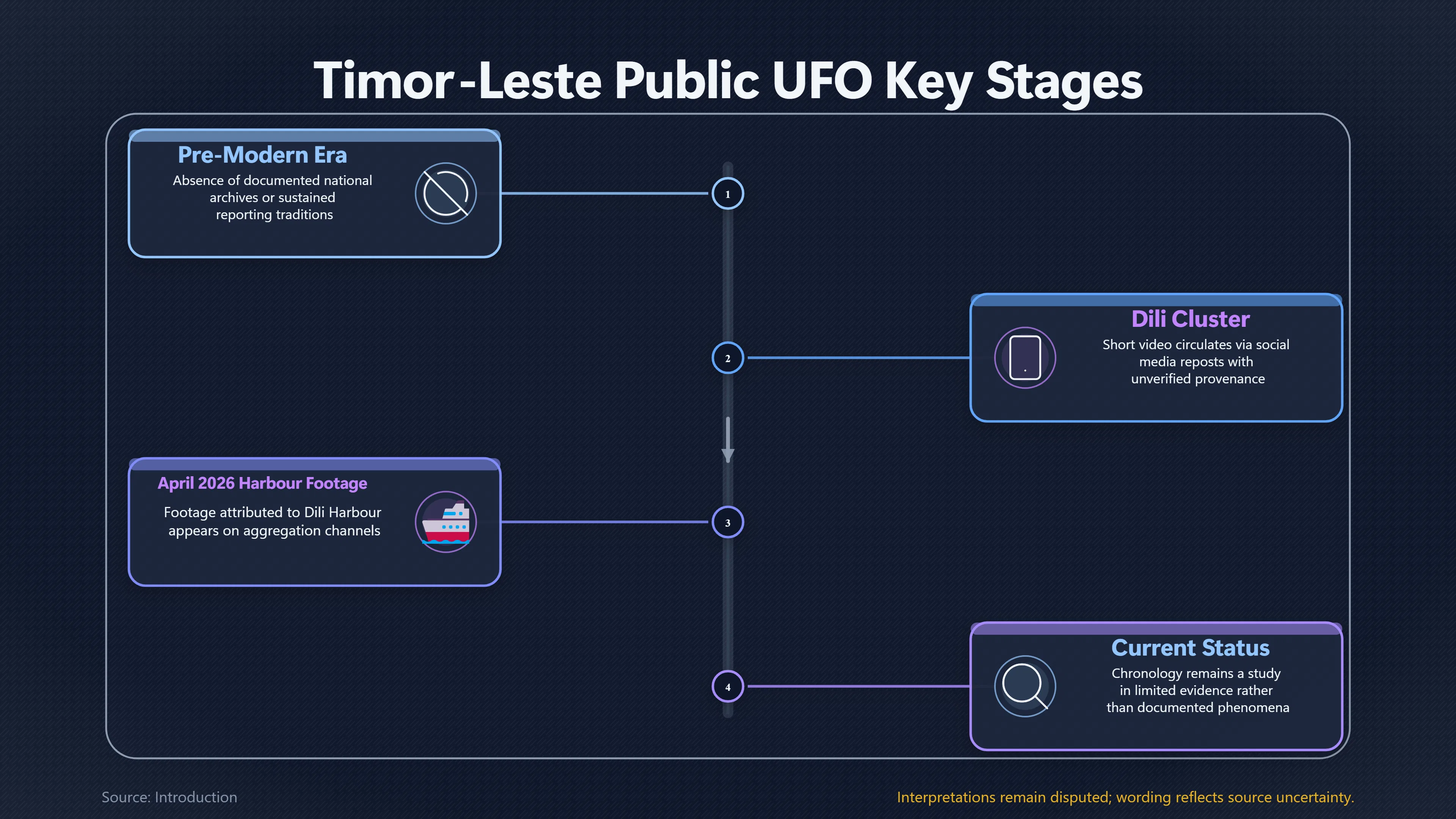 Timor-Leste Public UFO Key Stages

Pre-Modern Era
Absence of documented national archives or sustained reporting traditions

1

Dili Cluster
Short video circulates via social media reposts with unverified provenance

2

April 2026 Harbour Footage
Footage attributed to Dili Harbour appears on aggregation channels

3

Current Status
Chronology remains a study in limited evidence rather than documented phenomena

4

Source: Introduction

Interpretations remain disputed; wording reflects source uncertainty.